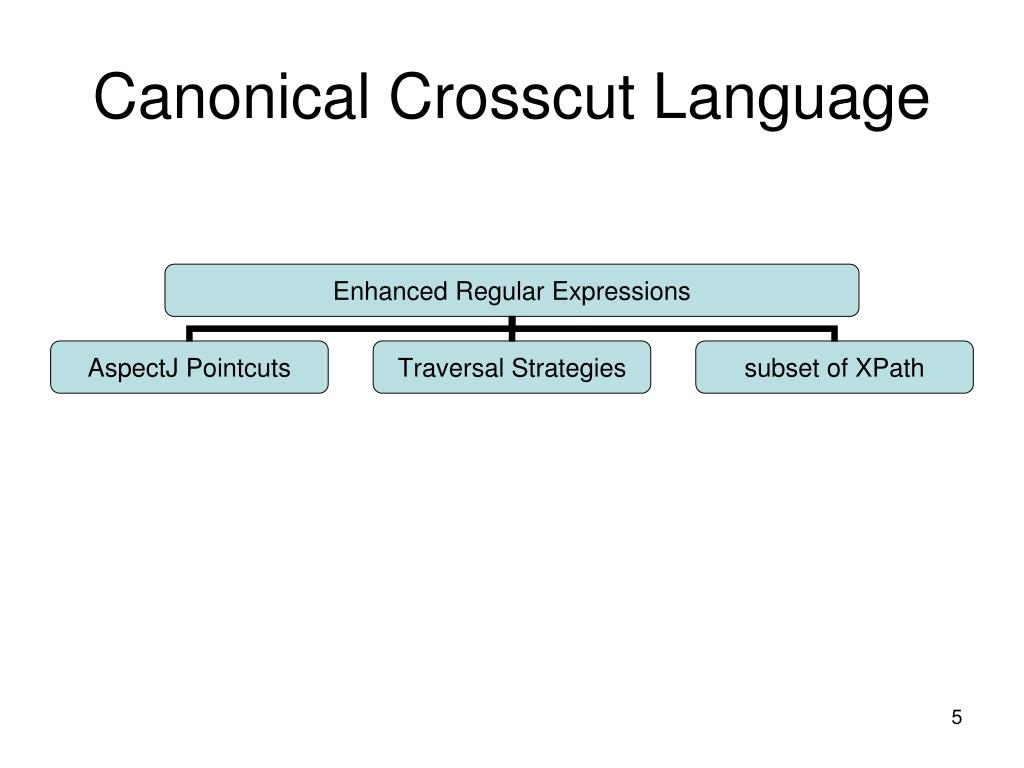 Canonical Crosscut Language

Enhanced Regular Expressions

AspectJ Pointcuts

Traversal Strategies

subset of XPath

5